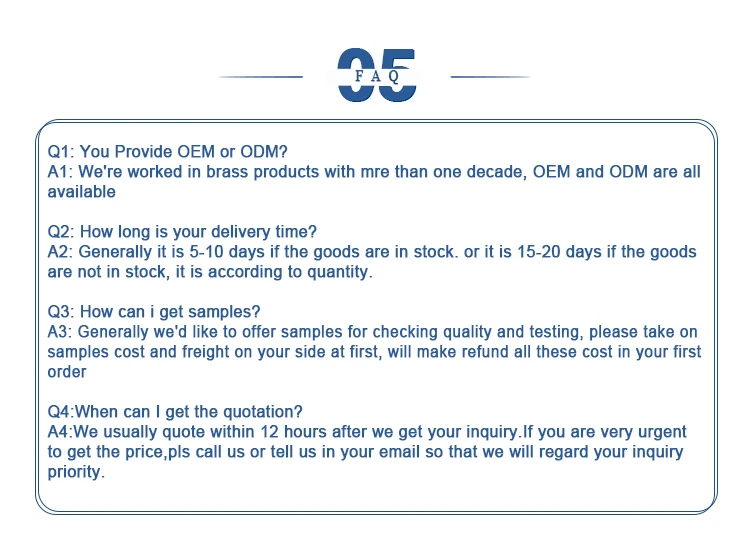 05
FAQ

Q1: You Provide OEM or ODM?
A1: We're worked in brass products with mre than one decade, OEM and ODM are all available

Q2: How long is your delivery time?
A2: Generally it is 5-10 days if the goods are in stock. or it is 15-20 days if the goods are not in stock, it is according to quantity.

Q3: How can i get samples?
A3: Generally we'd like to offer samples for checking quality and testing, please take on samples cost and freight on your side at first, will make refund all these cost in your first order

Q4:When can I get the quotation?
A4:We usually quote within 12 hours after we get your inquiry.If you are very urgent to get the price,pls call us or tell us in your email so that we will regard your inquiry priority.